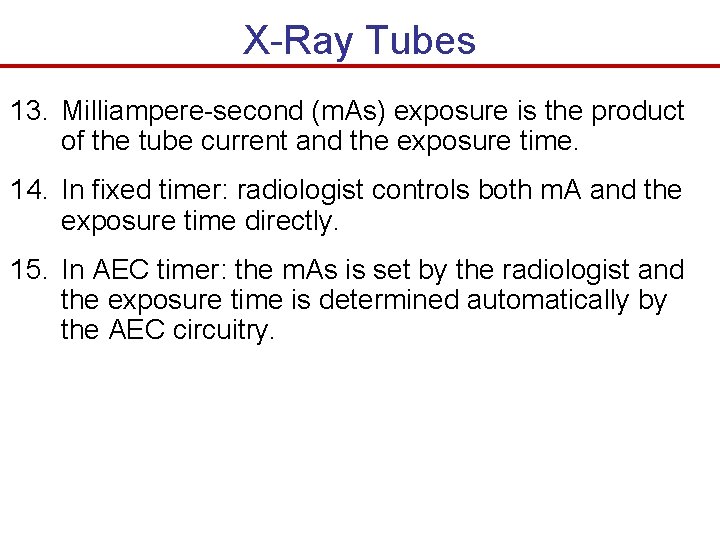 X-Ray Tubes

13. Milliampere-second (mAs) exposure is the product of the tube current and the exposure time.

14. In fixed timer: radiologist controls both mA and the exposure time directly.

15. In AEC timer: the mAs is set by the radiologist and the exposure time is determined automatically by the AEC circuitry.